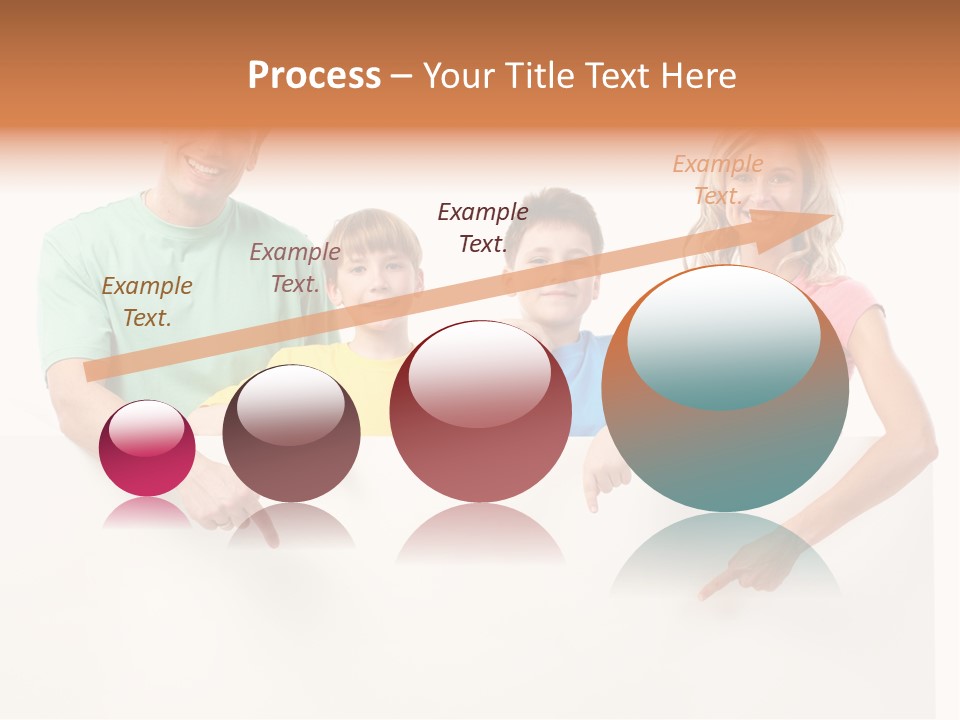 Process – Your Title Text Here

Example Text.

Example Text.

Example Text.

Example Text.